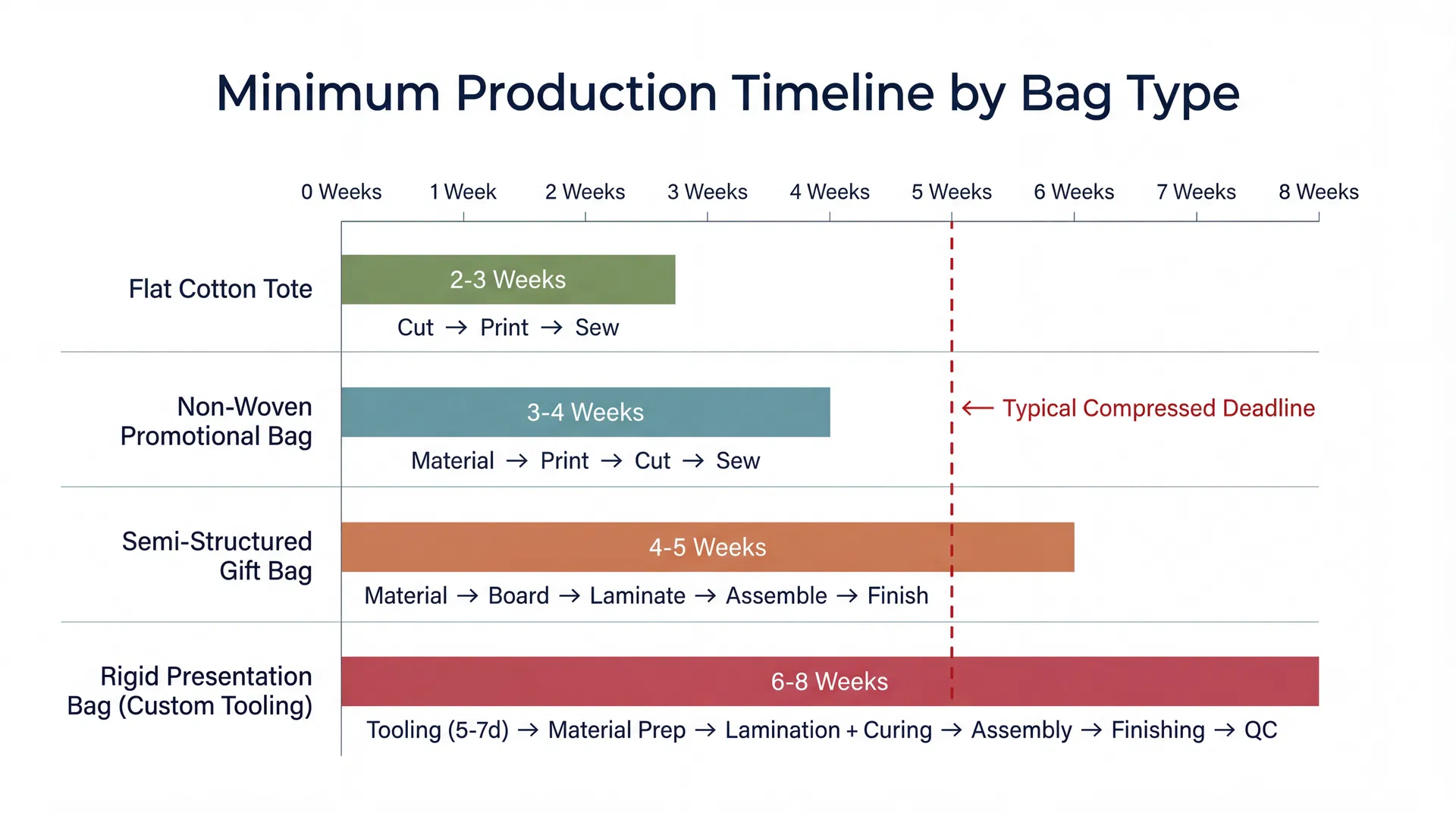 Minimum Production Timeline by Bag Type

0 Weeks 1 Week 2 Weeks 3 Weeks 4 Weeks 5 Weeks 6 Weeks 7 Weeks 8 Weeks

Flat Cotton Tote
2-3 Weeks
Cut → Print → Sew

Non-Woven Promotional Bag
3-4 Weeks
Material → Print → Cut → Sew

← Typical Compressed Deadline

Semi-Structured Gift Bag
4-5 Weeks
Material → Board → Laminate → Assemble → Finish

Rigid Presentation Bag (Custom Tooling)
6-8 Weeks
Tooling (5-7d) → Material Prep → Lamination + Curing → Assembly → Finishing → QC